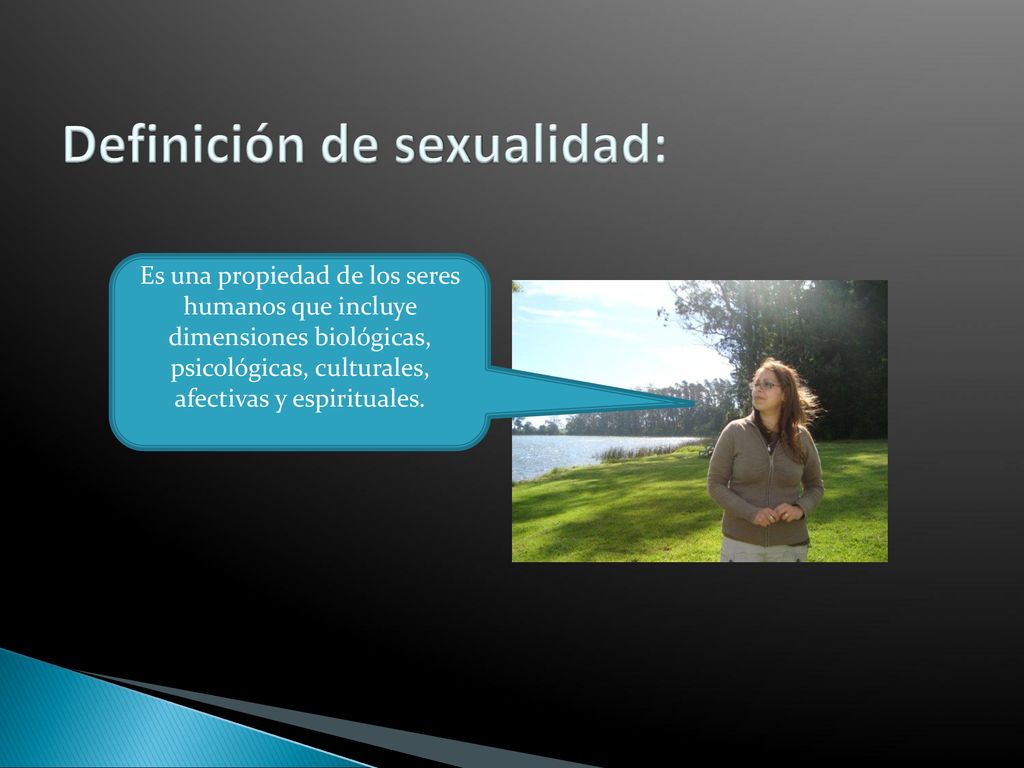 Definición de sexualidad:

Es una propiedad de los seres humanos que incluye dimensiones biológicas, psicológicas, culturales, afectivas y espirituales.